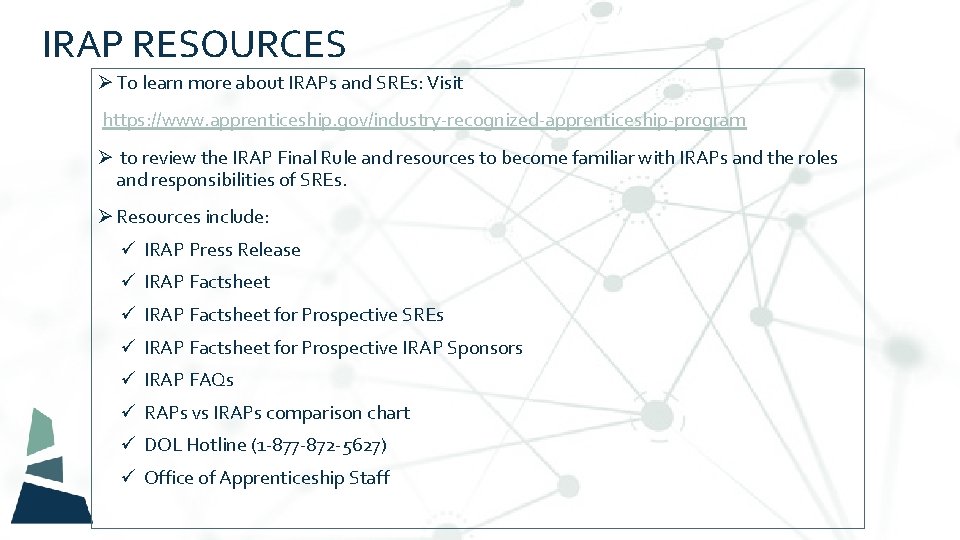 IRAP RESOURCES

➢ To learn more about IRAPs and SREs: Visit

https://www.apprenticeship.gov/industry-recognized-apprenticeship-program

➢ to review the IRAP Final Rule and resources to become familiar with IRAPs and the roles and responsibilities of SREs.

➢ Resources include:

✓ IRAP Press Release
✓ IRAP Factsheet
✓ IRAP Factsheet for Prospective SREs
✓ IRAP Factsheet for Prospective IRAP Sponsors
✓ IRAP FAQs
✓ RAPs vs IRAPs comparison chart
✓ DOL Hotline (1-877-872-5627)
✓ Office of Apprenticeship Staff